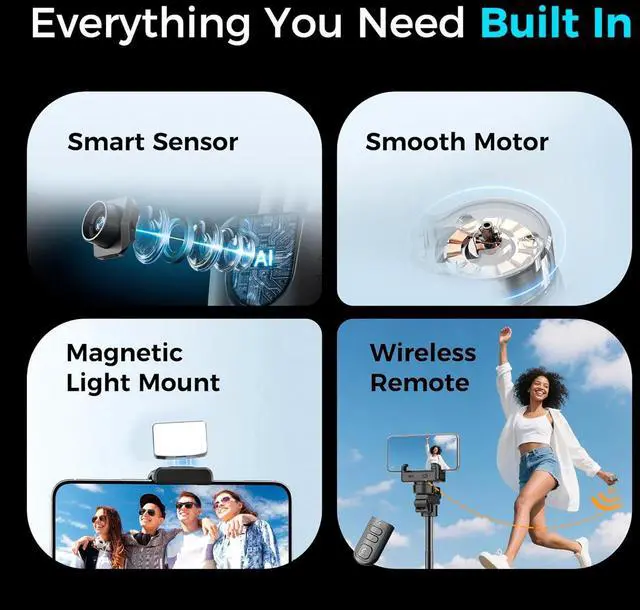 Everything You Need Built In

Smart Sensor

AI

Smooth Motor

Magnetic Light Mount

Wireless Remote